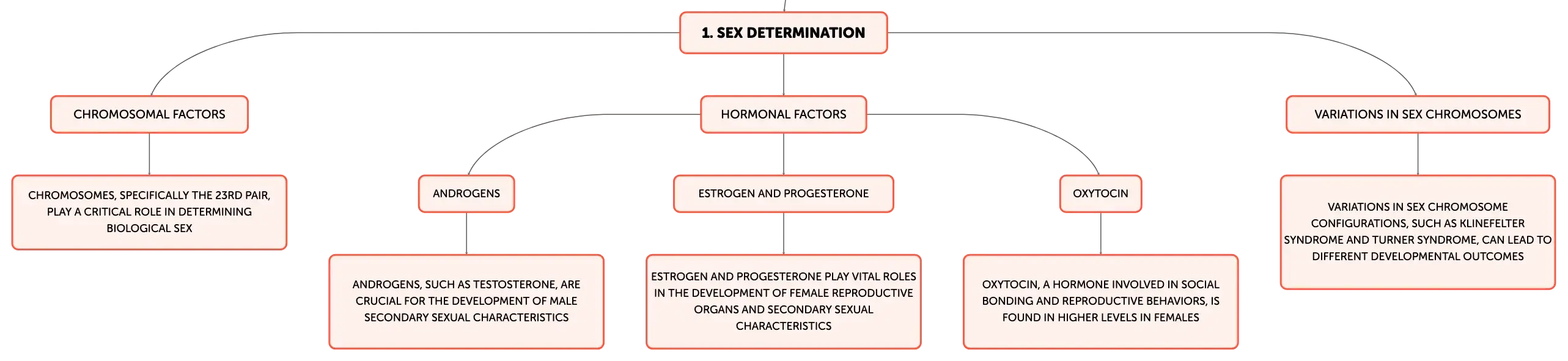 1. SEX DETERMINATION

CHROMOSOMAL FACTORS

CHROMOSOMES, SPECIFICALLY THE 23RD PAIR, PLAY A CRITICAL ROLE IN DETERMINING BIOLOGICAL SEX

HORMONAL FACTORS

ANDROGENS

ANDROGENS, SUCH AS TESTOSTERONE, ARE CRUCIAL FOR THE DEVELOPMENT OF MALE SECONDARY SEXUAL CHARACTERISTICS

ESTROGEN AND PROGESTERONE

ESTROGEN AND PROGESTERONE PLAY VITAL ROLES IN THE DEVELOPMENT OF FEMALE REPRODUCTIVE ORGANS AND SECONDARY SEXUAL CHARACTERISTICS

OXYTOCIN

OXYTOCIN, A HORMONE INVOLVED IN SOCIAL BONDING AND REPRODUCTIVE BEHAVIORS, IS FOUND IN HIGHER LEVELS IN FEMALES

VARIATIONS IN SEX CHROMOSOMES

VARIATIONS IN SEX CHROMOSOME CONFIGURATIONS, SUCH AS KLINEFELTER SYNDROME AND TURNER SYNDROME, CAN LEAD TO DIFFERENT DEVELOPMENTAL OUTCOMES